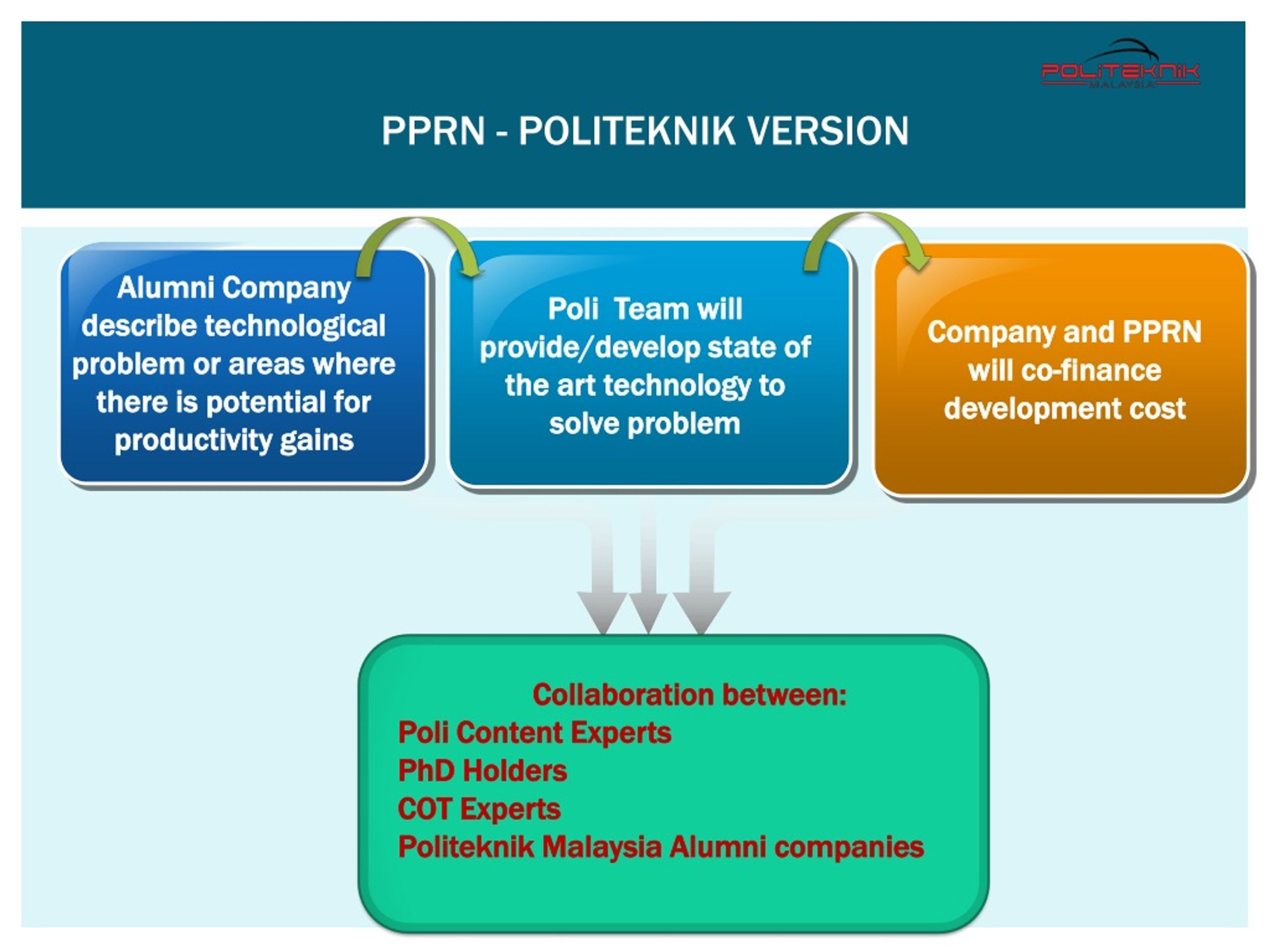 POLITEKNIK
MALAYSIA

PPRN - POLITEKNIK VERSION

Alumni Company describe technological problem or areas where there is potential for productivity gains

Poli Team will provide/develop state of the art technology to solve problem

Company and PPRN will co-finance development cost

Collaboration between:
Poli Content Experts
PhD Holders
COT Experts
Politeknik Malaysia Alumni companies